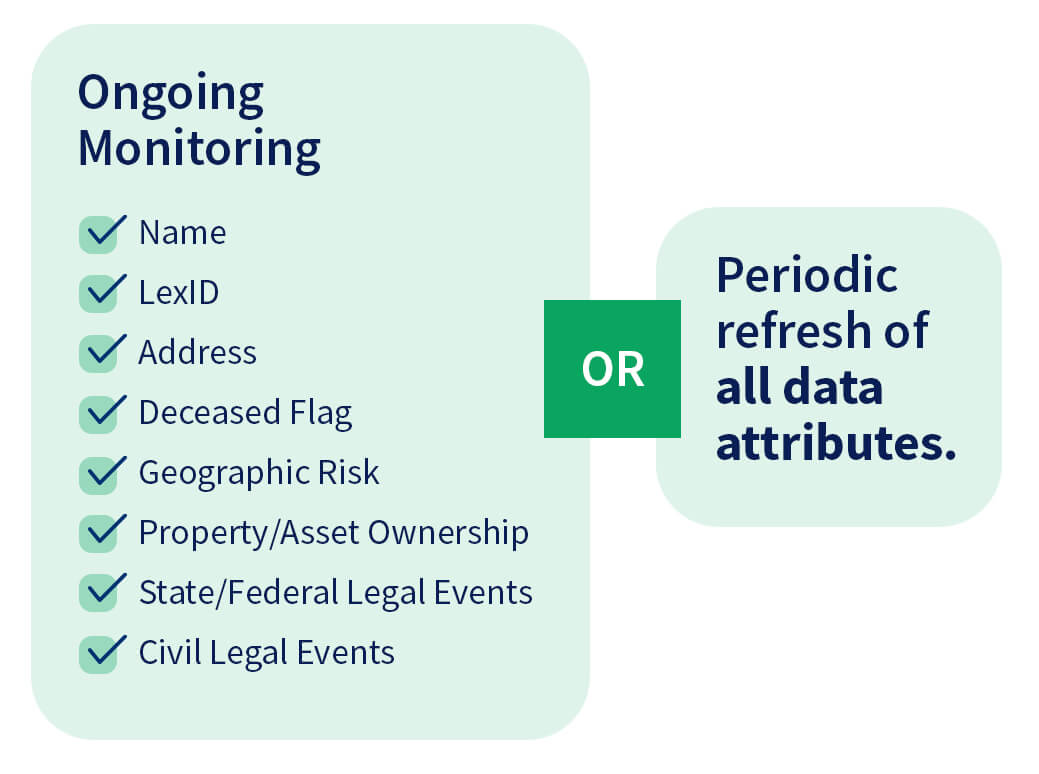 Ongoing Monitoring

Name
LexID
Address
Deceased Flag
Geographic Risk
Property/Asset Ownership
State/Federal Legal Events
Civil Legal Events

OR

Periodic refresh of all data attributes.